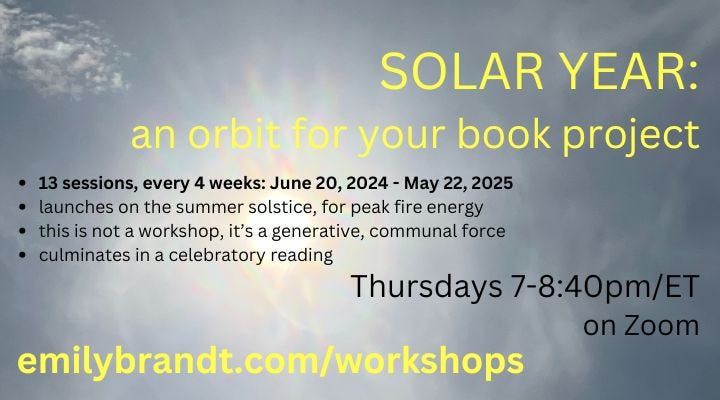 SOLAR YEAR:

an orbit for your book project

- 13 sessions, every 4 weeks: June 20, 2024 - May 22, 2025
- launches on the summer solstice, for peak fire energy
- this is not a workshop, it's a generative, communal force
- culminates in a celebratory reading

Thursdays 7-8:40pm/ET
on Zoom

emilybrandt.com/workshops